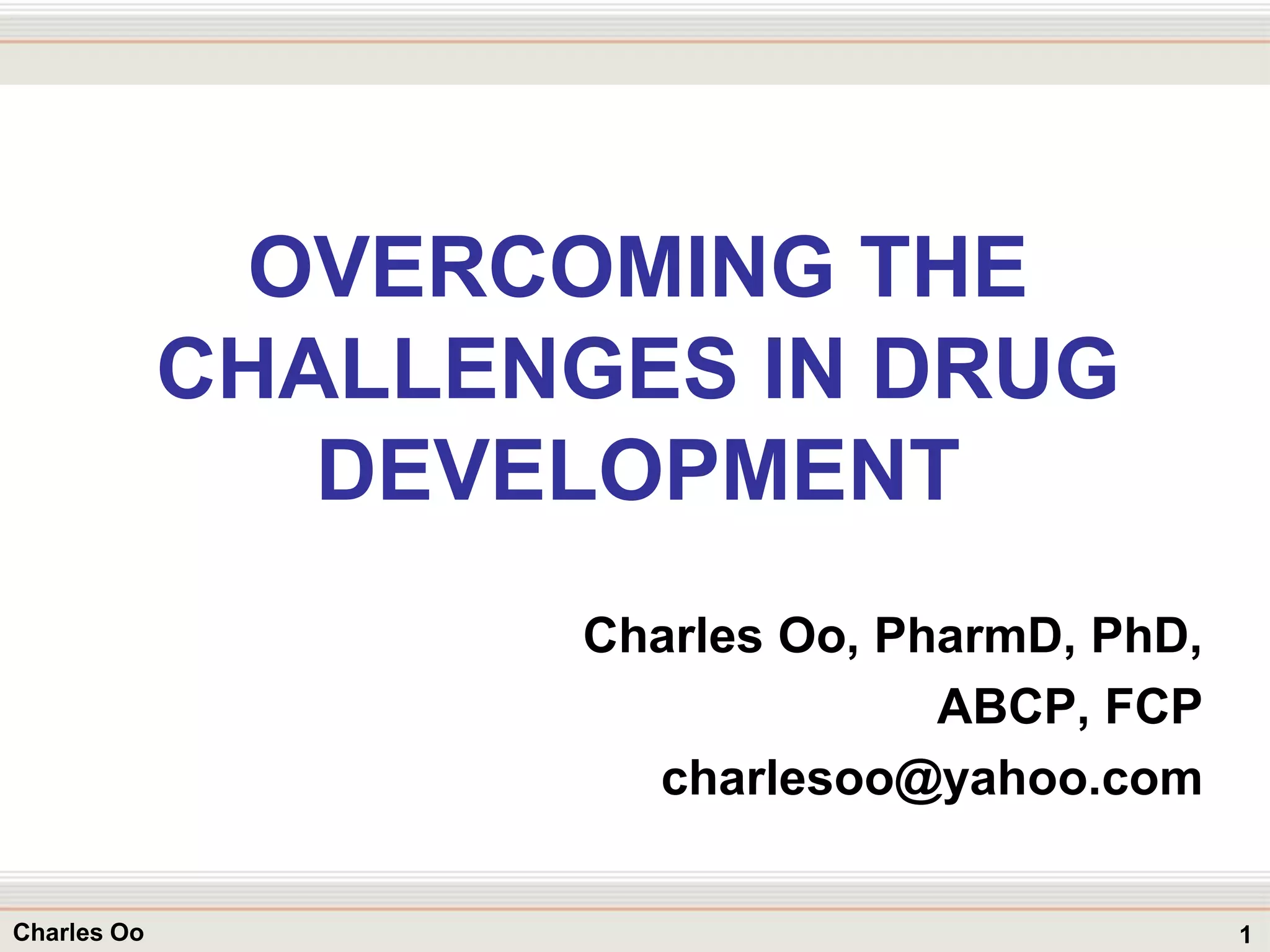 OVERCOMING THE CHALLENGES IN DRUG DEVELOPMENT

Charles Oo, PharmD, PhD, ABCP, FCP
charlesoo@yahoo.com

Charles Oo

1